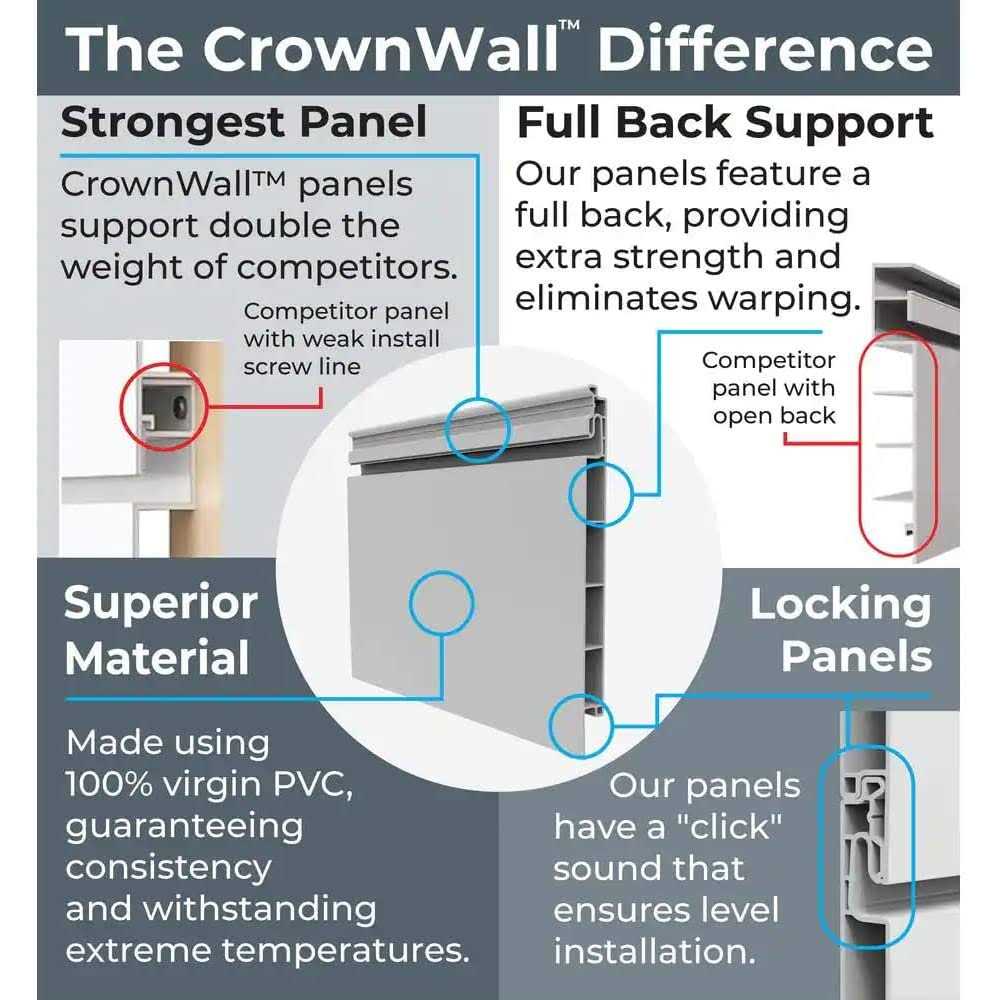 The CrownWall™ Difference

Strongest Panel

CrownWall™ panels support double the weight of competitors.

Competitor panel with weak install screw line

Full Back Support

Our panels feature a full back, providing extra strength and eliminates warping.

Competitor panel with open back

Superior Material

Made using 100% virgin PVC, guaranteeing consistency and withstanding extreme temperatures.

Locking Panels

Our panels have a "click" sound that ensures level installation.